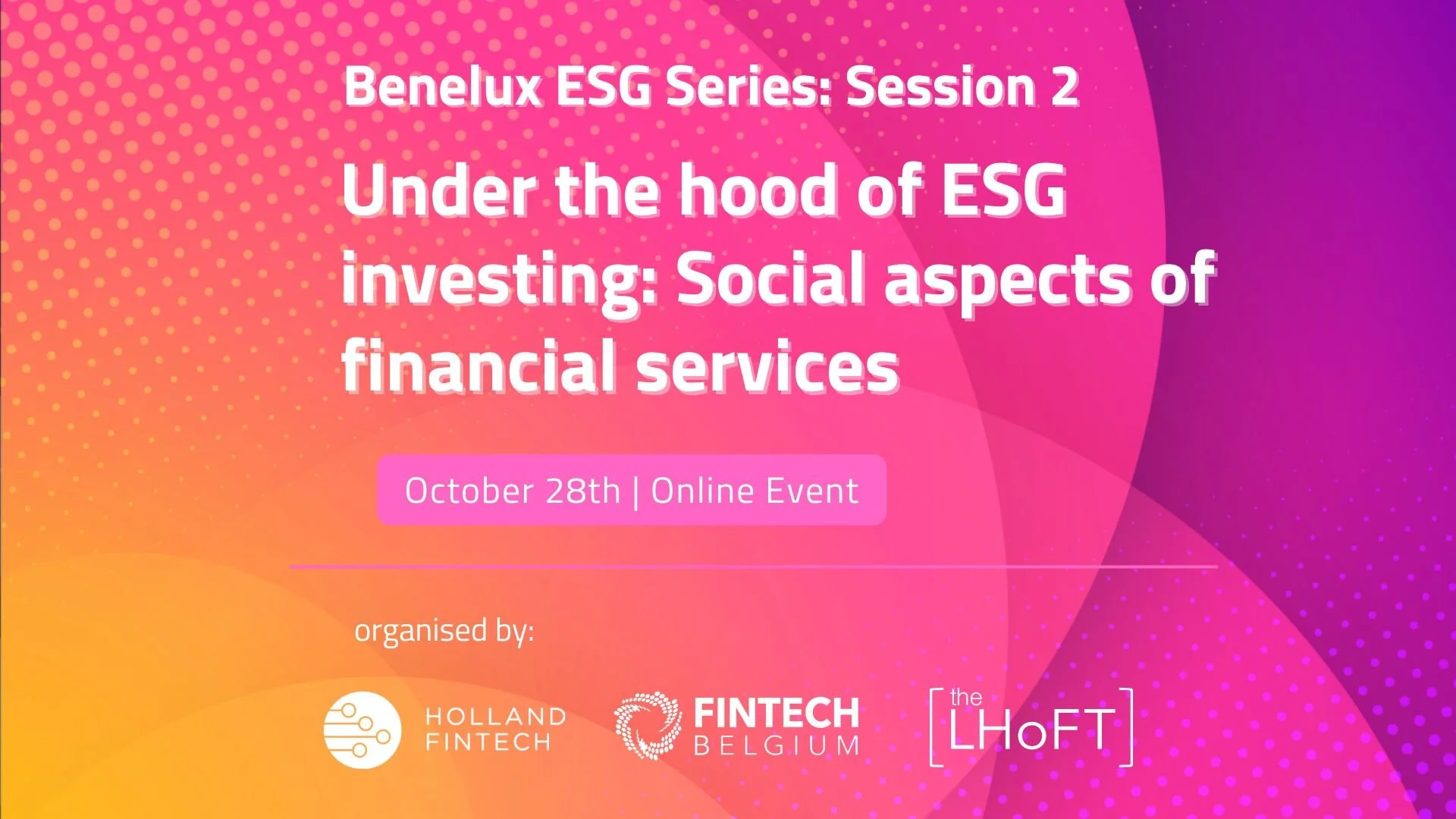 Benelux ESG Series: Session 2

Under the hood of ESG investing: Social aspects of financial services

October 28th | Online Event

organised by:

HOLLAND FINTECH

FINTECH BELGIUM

the LHoFT